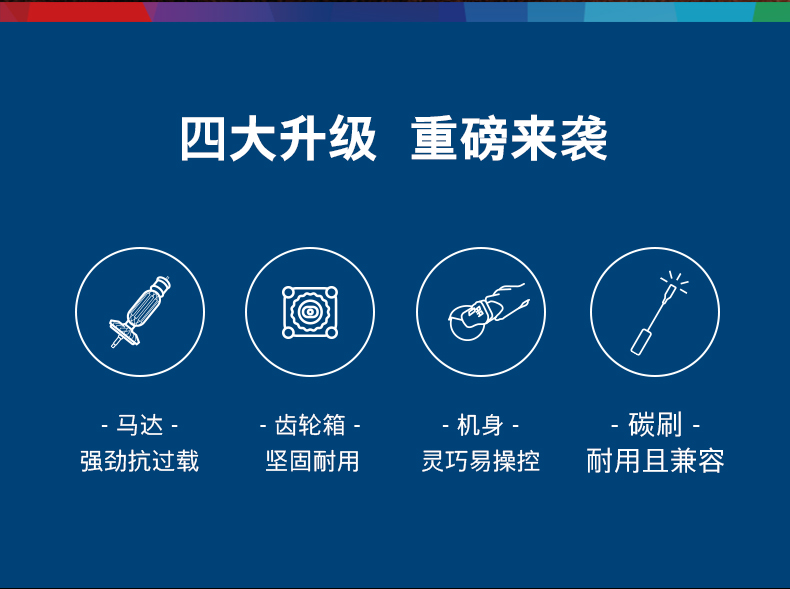 四大升级 重磅来袭

- 马达 -
强劲抗过载

- 齿轮箱 -
坚固耐用

- 机身 -
灵巧易操控

- 碳刷 -
耐用且兼容